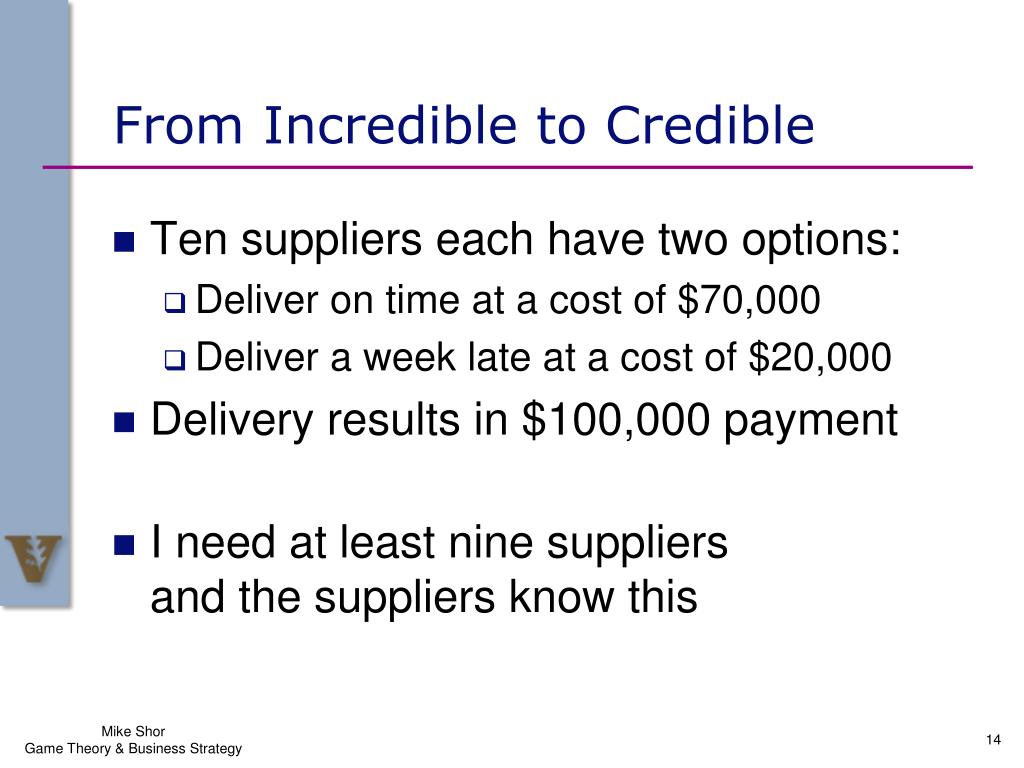 From Incredible to Credible

Ten suppliers each have two options:

Deliver on time at a cost of $70,000

Deliver a week late at a cost of $20,000

Delivery results in $100,000 payment

I need at least nine suppliers and the suppliers know this

Mike Shor
Game Theory & Business Strategy

14